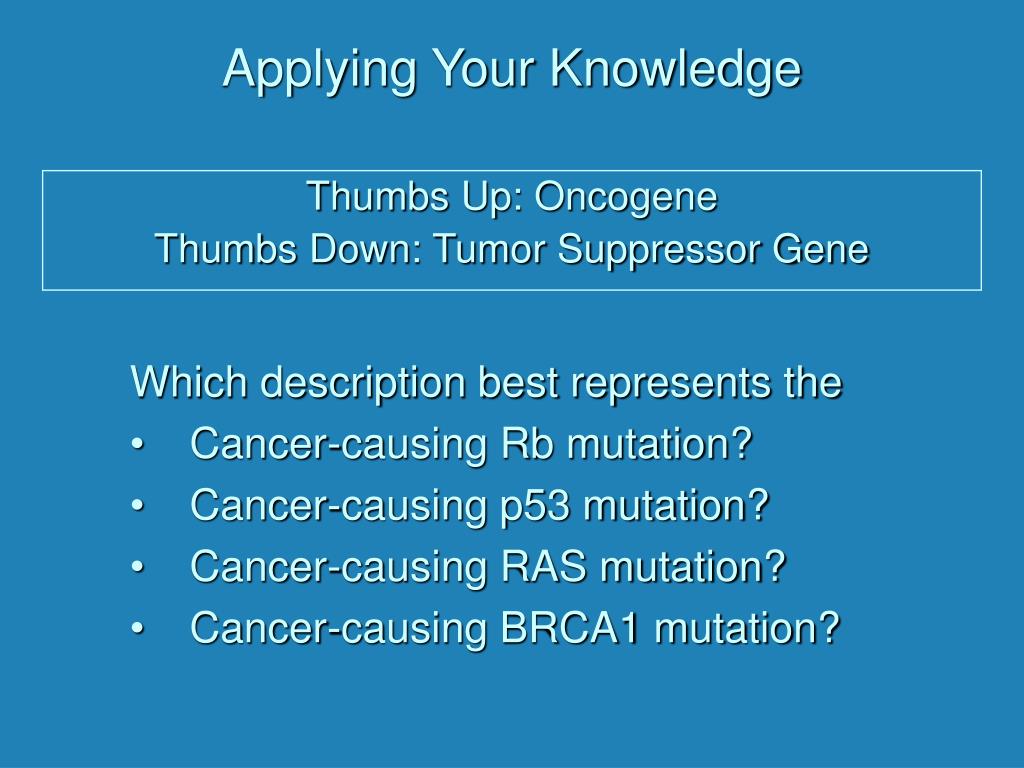 Applying Your Knowledge

Thumbs Up: Oncogene
Thumbs Down: Tumor Suppressor Gene

Which description best represents the
• Cancer-causing Rb mutation?
• Cancer-causing p53 mutation?
• Cancer-causing RAS mutation?
• Cancer-causing BRCA1 mutation?